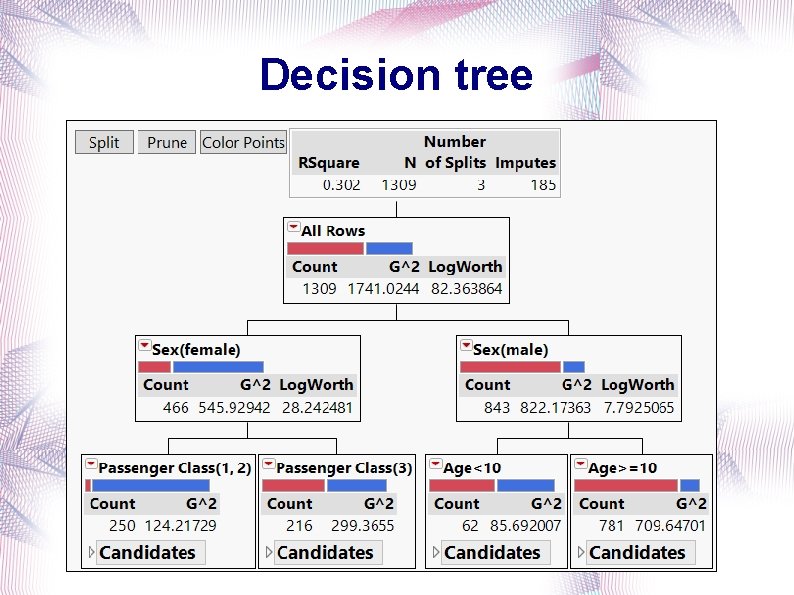 Decision tree

Split Prune Color Points

| RSquare | N | Number of Splits | Imputes |
|---|---|---|---|
| 0.302 | 1309 | 3 | 185 |

All Rows

| Count | G^2 | LogWorth |
|---|---|---|
| 1309 | 1741.0244 | 82.363864 |

Sex(female)

| Count | G^2 | LogWorth |
|---|---|---|
| 466 | 545.92942 | 28.242481 |

Sex(male)

| Count | G^2 | LogWorth |
|---|---|---|
| 843 | 822.17363 | 7.7925065 |

Passenger Class(1, 2)

| Count | G^2 |
|---|---|
| 250 | 124.21729 |

Candidates

Passenger Class(3)

| Count | G^2 |
|---|---|
| 216 | 299.3655 |

Candidates

Age<10

| Count | G^2 |
|---|---|
| 62 | 85.692007 |

Candidates

Age>=10

| Count | G^2 |
|---|---|
| 781 | 709.64701 |

Candidates